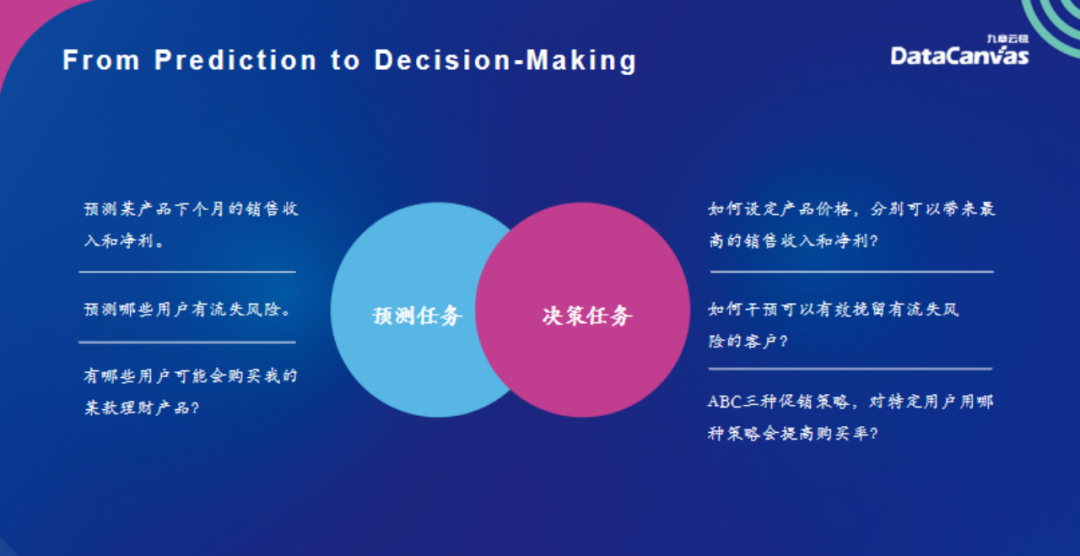 From Prediction to Decision-Making

九章云极
DataCanvas

预测某产品下个月的销售收入和净利。

预测哪些用户有流失风险。

有哪些用户可能会购买我的某款理财产品?

预测任务

决策任务

如何设定产品价格，分别可以带来最高的销售收入和净利?

如何干预可以有效挽留有流失风险的客户?

ABC三种促销策略，对特定用户用哪种策略会提高购买率?